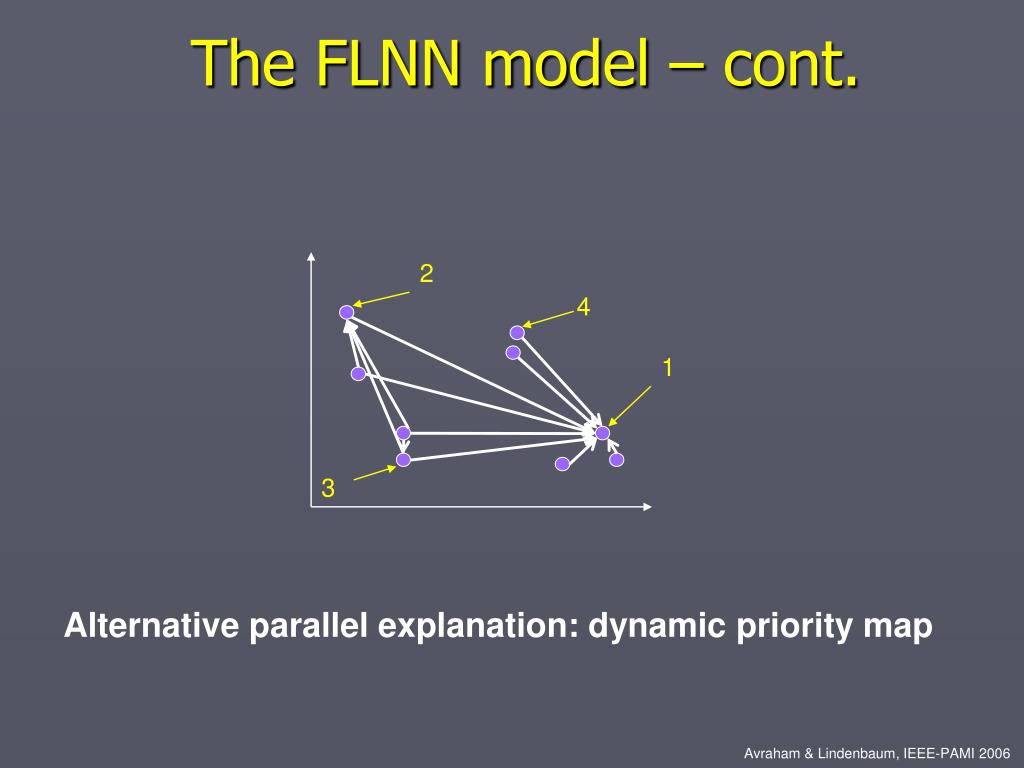 The FLNN model – cont.

2

4

1

3

Alternative parallel explanation: dynamic priority map

Avraham & Lindenbaum, IEEE-PAMI 2006